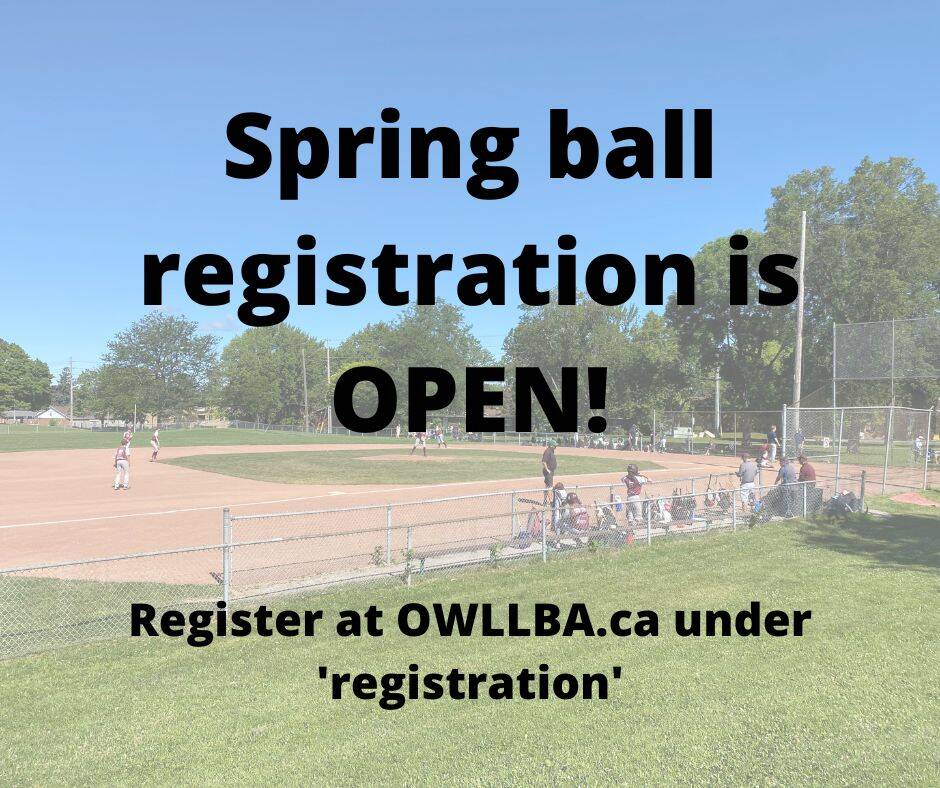 Spring ball registration is OPEN!

Register at OWLLBA.ca under 'registration'